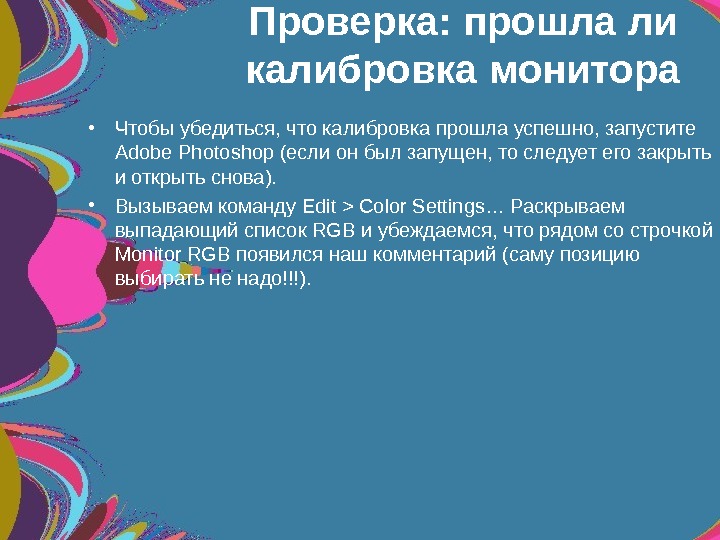 Проверка: прошла ли калибровка монитора

• Чтобы убедиться, что калибровка прошла успешно, запустите Adobe Photoshop (если он был запущен, то следует его закрыть и открыть снова).

• Вызываем команду Edit > Color Settings… Раскрываем выпадающий список RGB и убеждаемся, что рядом со строчкой Monitor RGB появился наш комментарий (саму позицию выбирать не надо!!!).